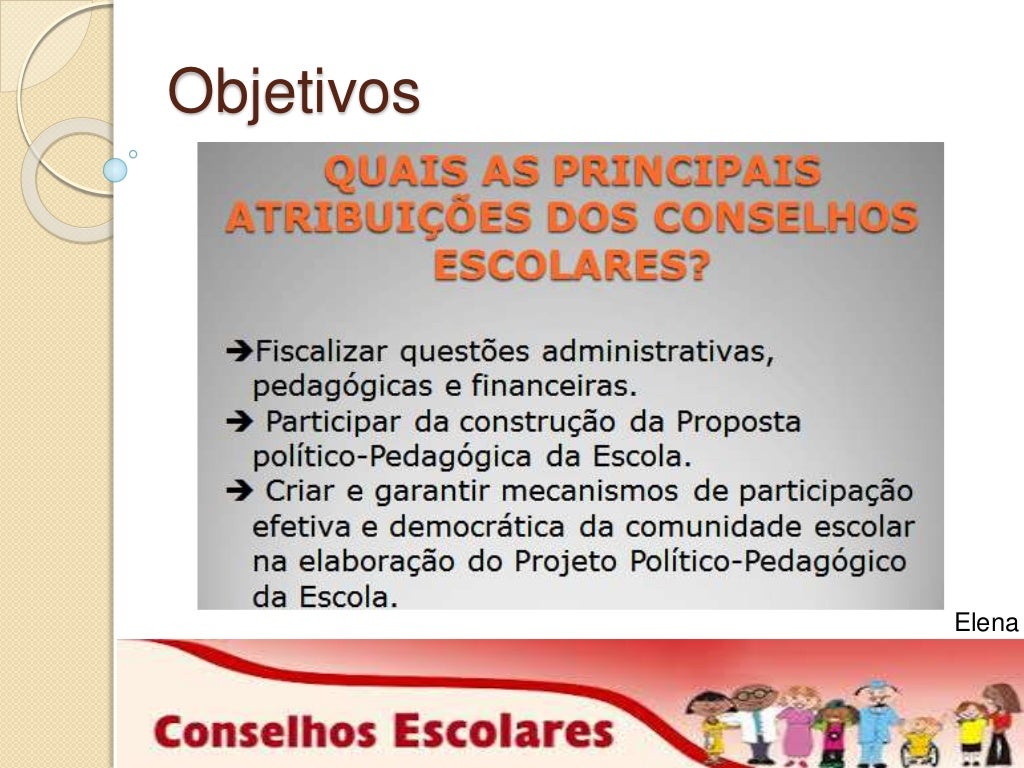 Objetivos

QUAIS AS PRINCIPAIS ATRIBUIÇÕES DOS CONSELHOS ESCOLARES?

➔Fiscalizar questões administrativas, pedagógicas e financeiras.
➔ Participar da construção da Proposta político-Pedagógica da Escola.
➔ Criar e garantir mecanismos de participação efetiva e democrática da comunidade escolar na elaboração do Projeto Político-Pedagógico da Escola.

Elena

Conselhos Escolares